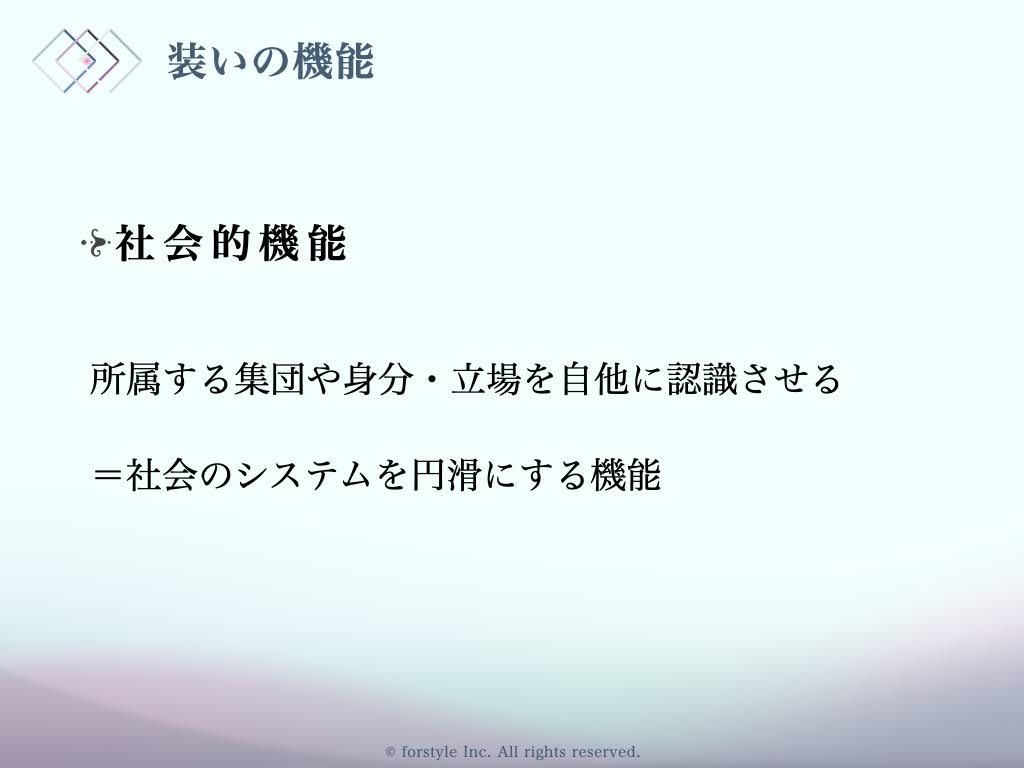 装いの機能

社会的機能

所属する集団や身分・立場を自他に認識させる

＝社会のシステムを円滑にする機能

© forstyle Inc. All rights reserved.